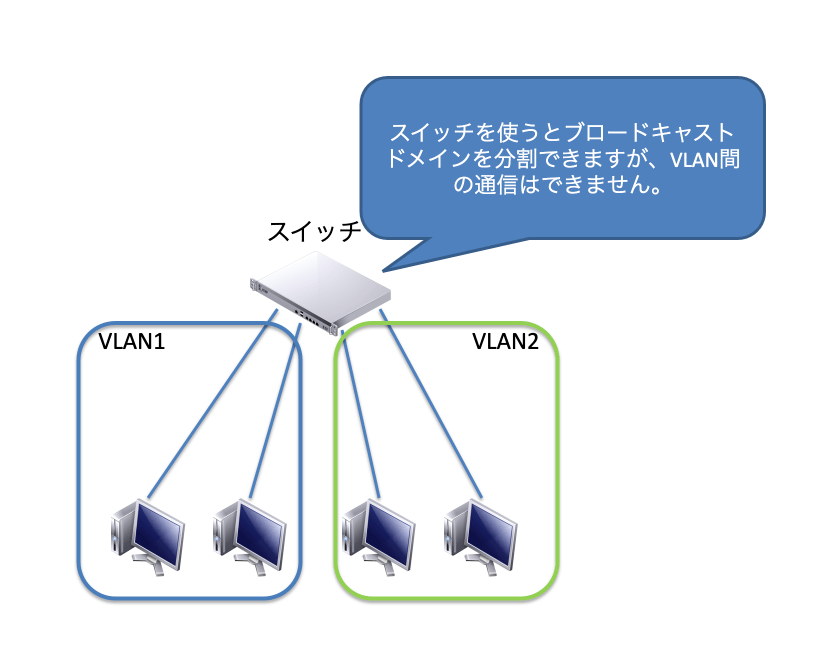 スイッチを使うとブロードキャストドメインを分割できますが、VLAN間の通信はできません。

スイッチ

VLAN1

VLAN2